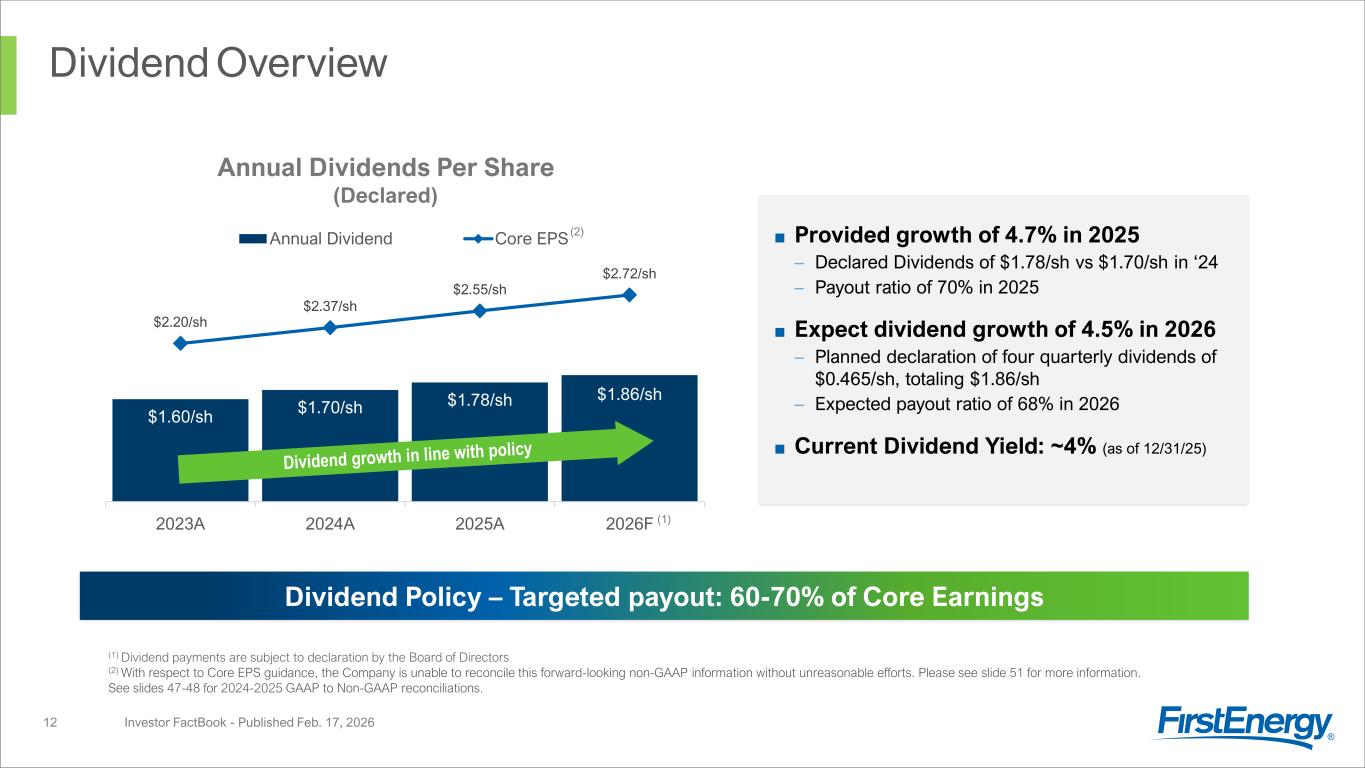 Dividend Overview

Annual Dividends Per Share
(Declared)

Annual Dividend   Core EPS $^{(2)}$

$2.20/sh   $2.37/sh   $2.55/sh   $2.72/sh

$1.60/sh   $1.70/sh   $1.78/sh   $1.86/sh

Dividend growth in line with policy

2023A   2024A   2025A   2026F $^{(1)}$

■ Provided growth of 4.7% in 2025
– Declared Dividends of $1.78/sh vs $1.70/sh in ‘24
– Payout ratio of 70% in 2025

■ Expect dividend growth of 4.5% in 2026
– Planned declaration of four quarterly dividends of $0.465/sh, totaling $1.86/sh
– Expected payout ratio of 68% in 2026

■ Current Dividend Yield: ~4% (as of 12/31/25)

Dividend Policy – Targeted payout: 60-70% of Core Earnings

$^{(1)}$ Dividend payments are subject to declaration by the Board of Directors
$^{(2)}$ With respect to Core EPS guidance, the Company is unable to reconcile this forward-looking non-GAAP information without unreasonable efforts. Please see slide 51 for more information.
See slides 47-48 for 2024-2025 GAAP to Non-GAAP reconciliations.

12   Investor FactBook - Published Feb. 17, 2026

FirstEnergy®